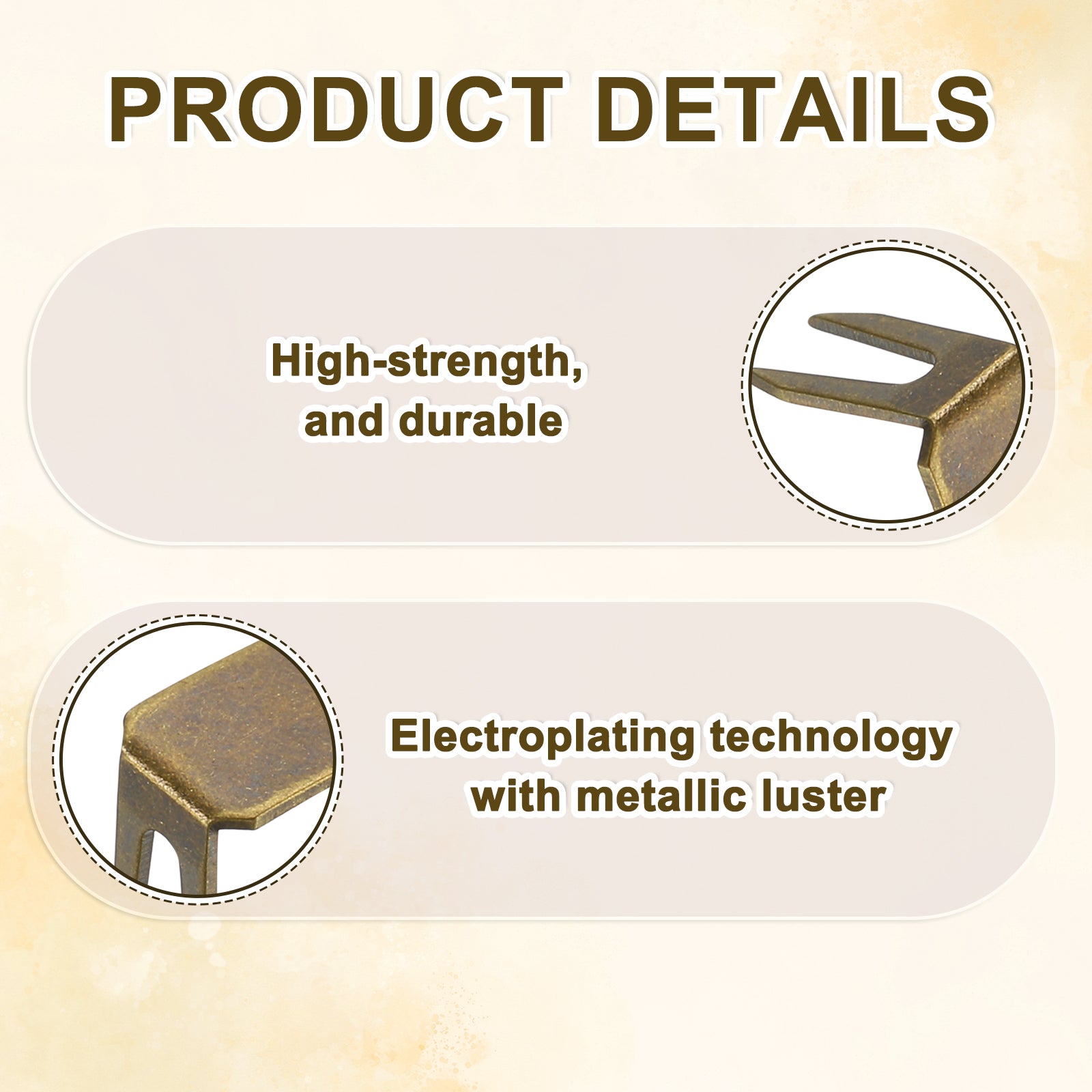 PRODUCT DETAILS

High-strength, and durable

Electroplating technology with metallic luster